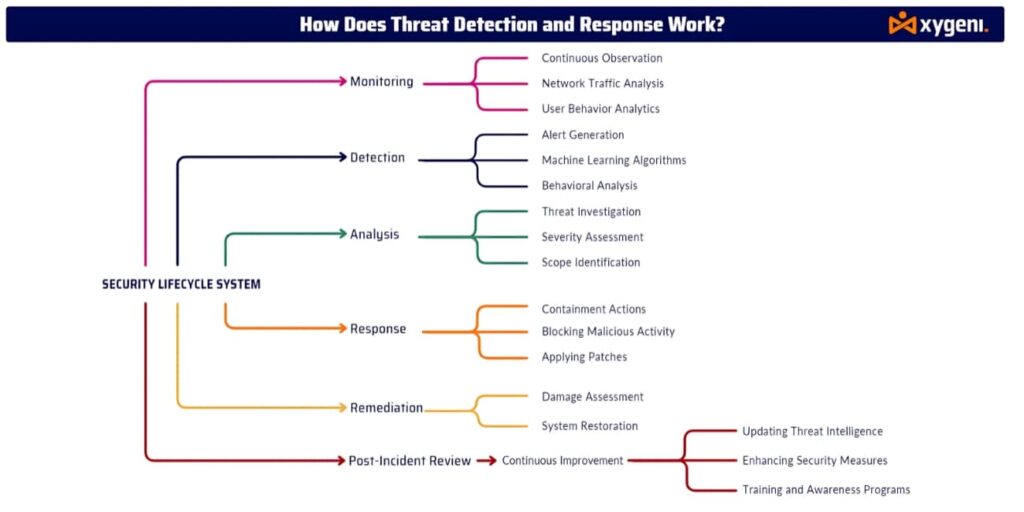 How Does Threat Detection and Response Work?

xygeni.

SECURITY LIFECYCLE SYSTEM

Monitoring
Continuous Observation
Network Traffic Analysis
User Behavior Analytics

Detection
Alert Generation
Machine Learning Algorithms
Behavioral Analysis

Analysis
Threat Investigation
Severity Assessment
Scope Identification

Response
Containment Actions
Blocking Malicious Activity
Applying Patches

Remediation
Damage Assessment
System Restoration

Post-Incident Review
Continuous Improvement
Updating Threat Intelligence
Enhancing Security Measures
Training and Awareness Programs